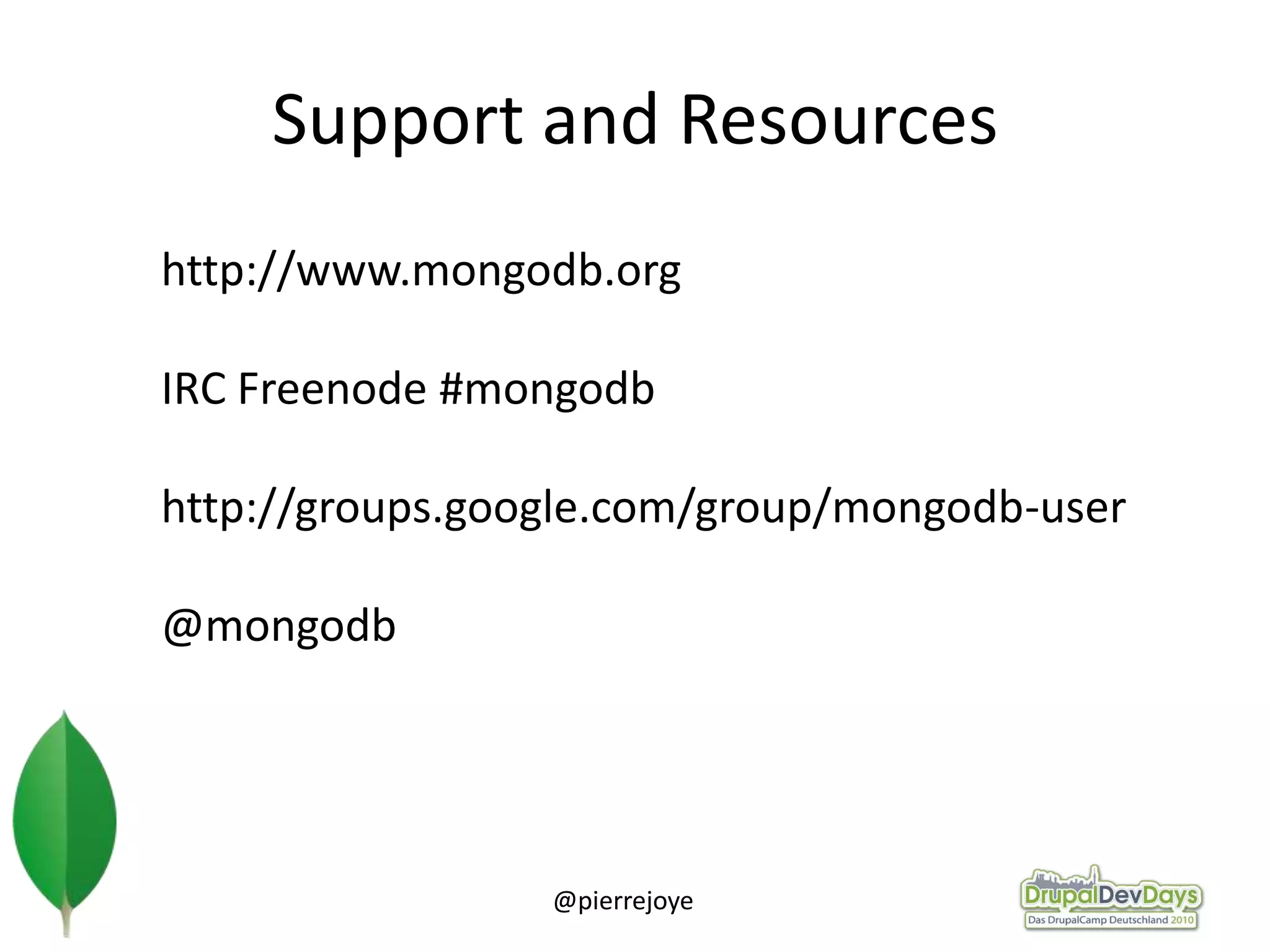 Support and Resources

http://www.mongodb.org

IRC Freenode #mongodb

http://groups.google.com/group/mongodb-user

@mongodb

@pierrejoye

DrupalDevDays
Das DrupalCamp Deutschland 2010